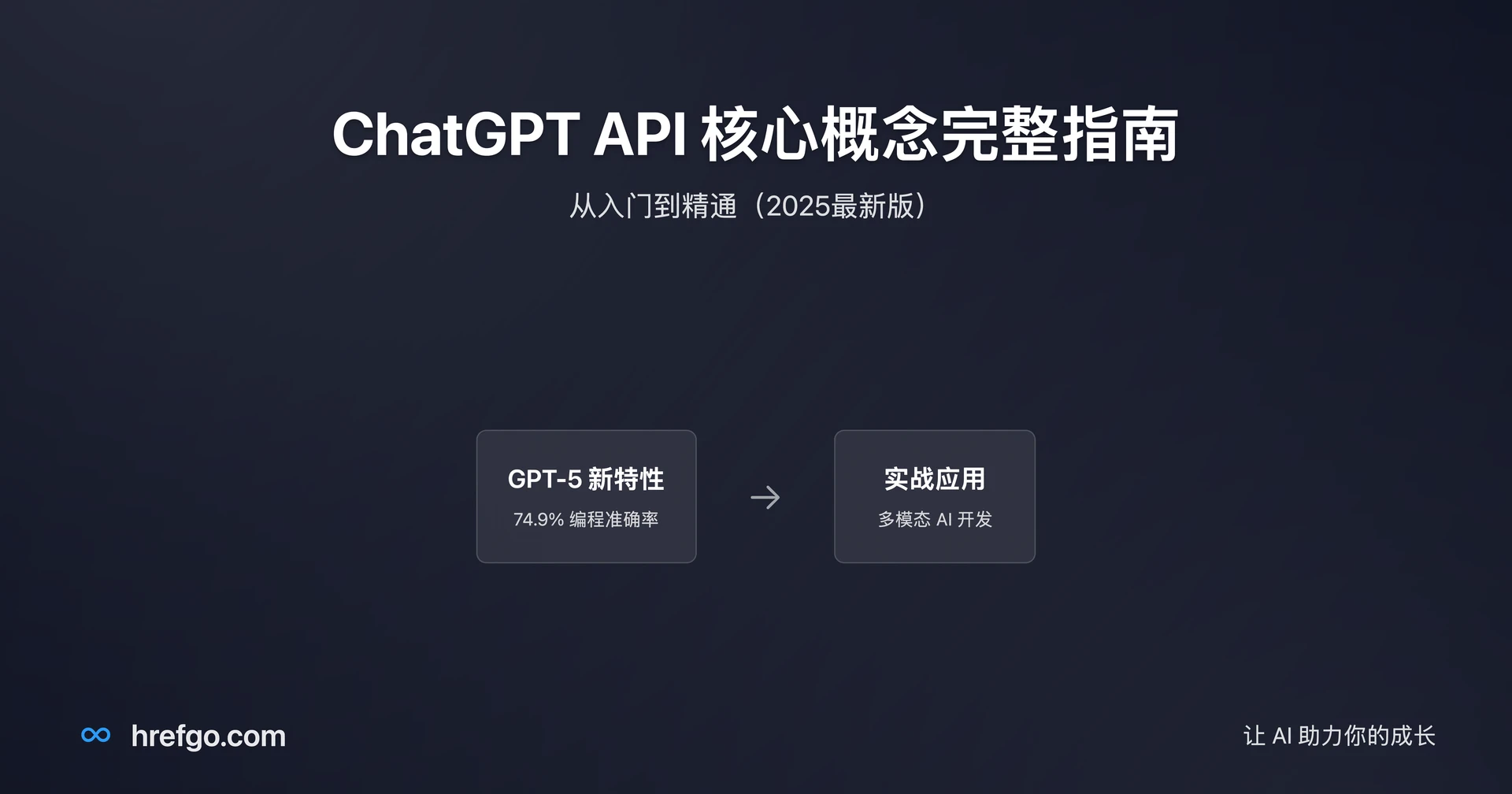 ChatGPT API 核心概念完整指南

从入门到精通（2025最新版）

GPT-5 新特性
74.9% 编程准确率

→

实战应用
多模态 AI 开发

hrefgo.com

让 AI 助力你的成长